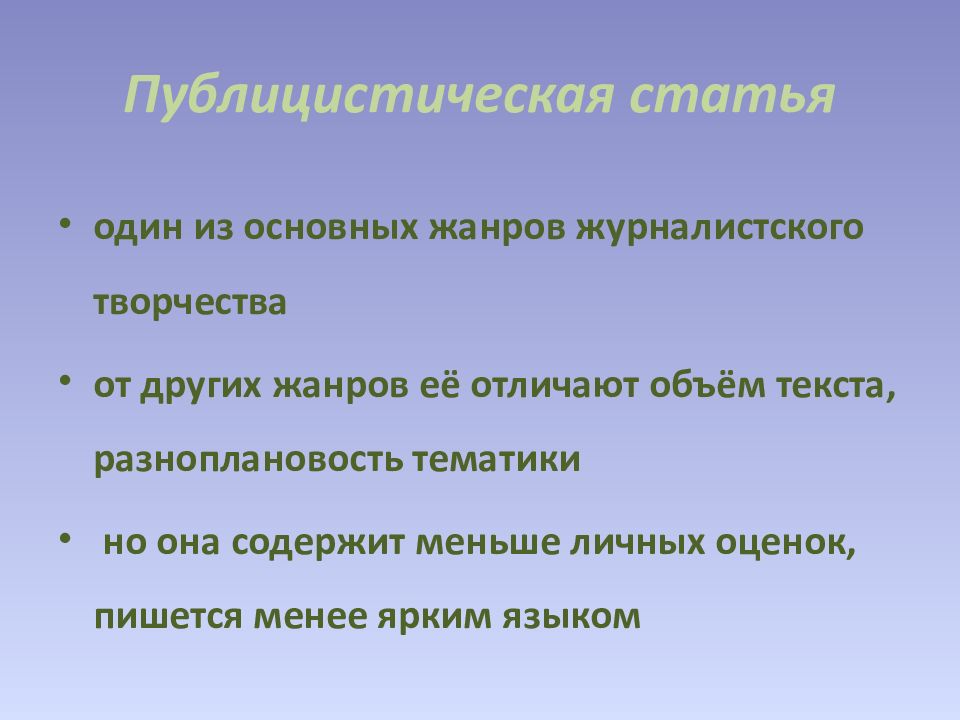 Публицистическая статья

• один из основных жанров журналистского творчества

• от других жанров её отличают объём текста, разноплановость тематики

• но она содержит меньше личных оценок, пишется менее ярким языком